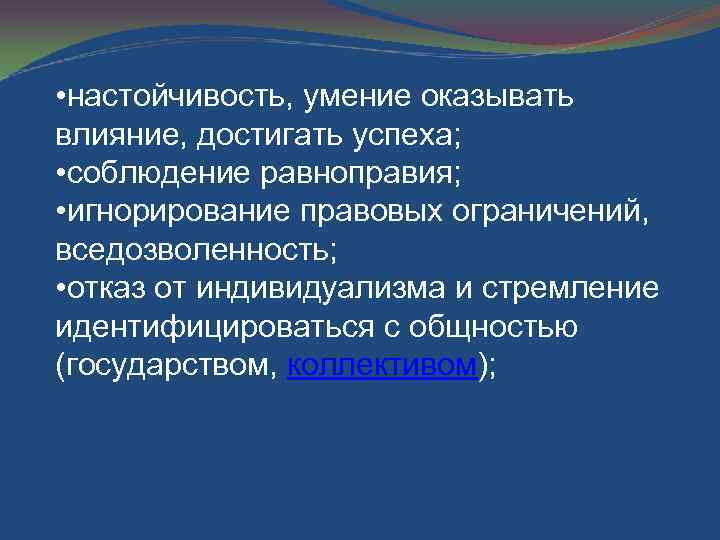 •настойчивость, умение оказывать влияние, достигать успеха;
•соблюдение равноправия;
•игнорирование правовых ограничений, вседозволенность;
•отказ от индивидуализма и стремление идентифицироваться с общностью (государством, коллективом);